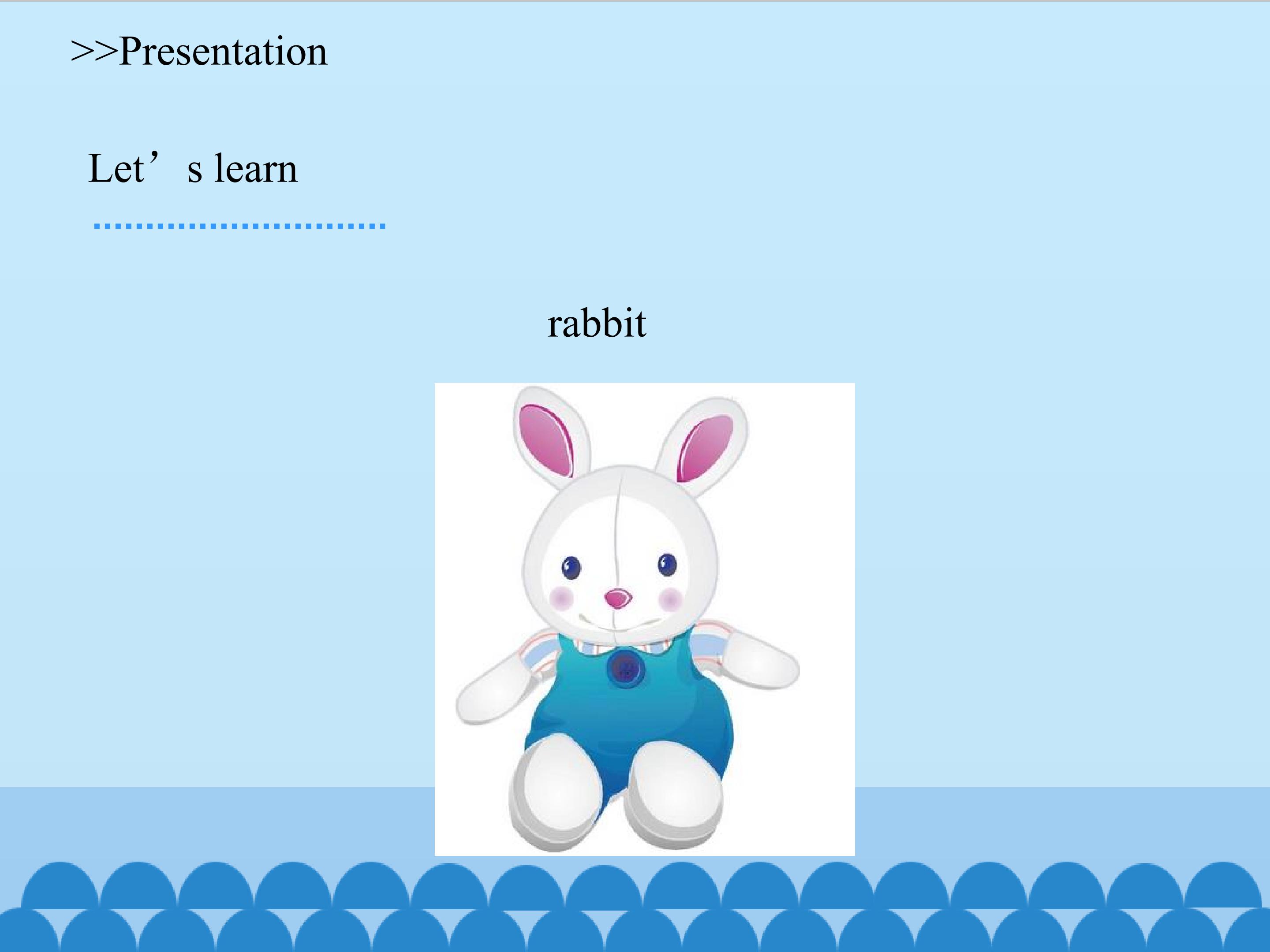 >>Presentation

Let’s learn

rabbit